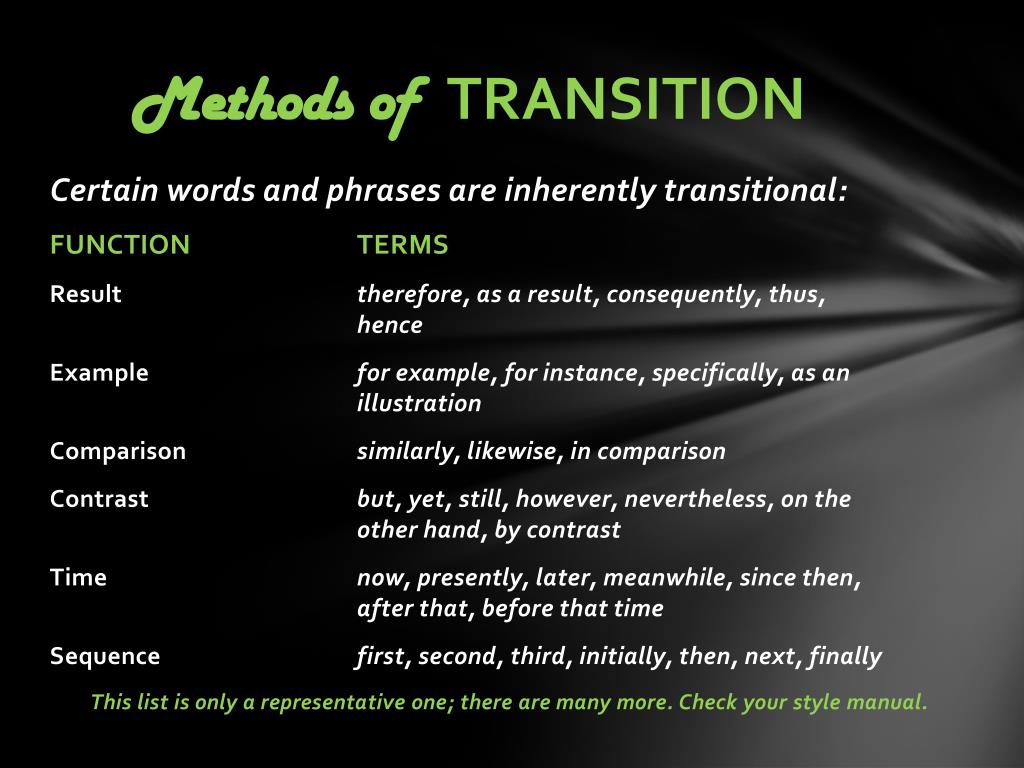 Methods of TRANSITION

Certain words and phrases are inherently transitional:

| FUNCTION | TERMS |
|---|---|
| Result | therefore, as a result, consequently, thus, hence |
| Example | for example, for instance, specifically, as an illustration |
| Comparison | similarly, likewise, in comparison |
| Contrast | but, yet, still, however, nevertheless, on the other hand, by contrast |
| Time | now, presently, later, meanwhile, since then, after that, before that time |
| Sequence | first, second, third, initially, then, next, finally |

This list is only a representative one; there are many more. Check your style manual.